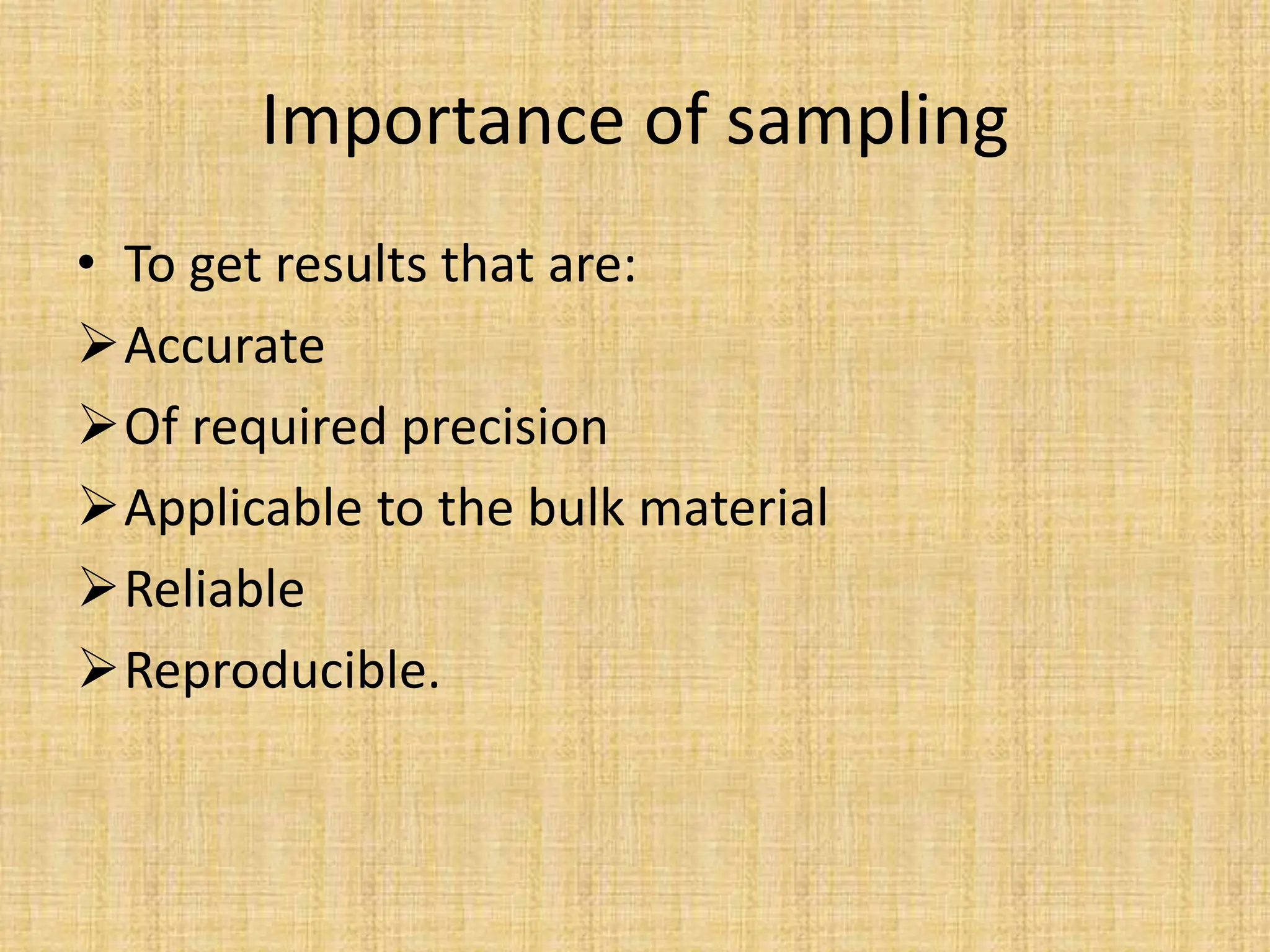 Importance of sampling

• To get results that are:
➢ Accurate
➢ Of required precision
➢ Applicable to the bulk material
➢ Reliable
➢ Reproducible.